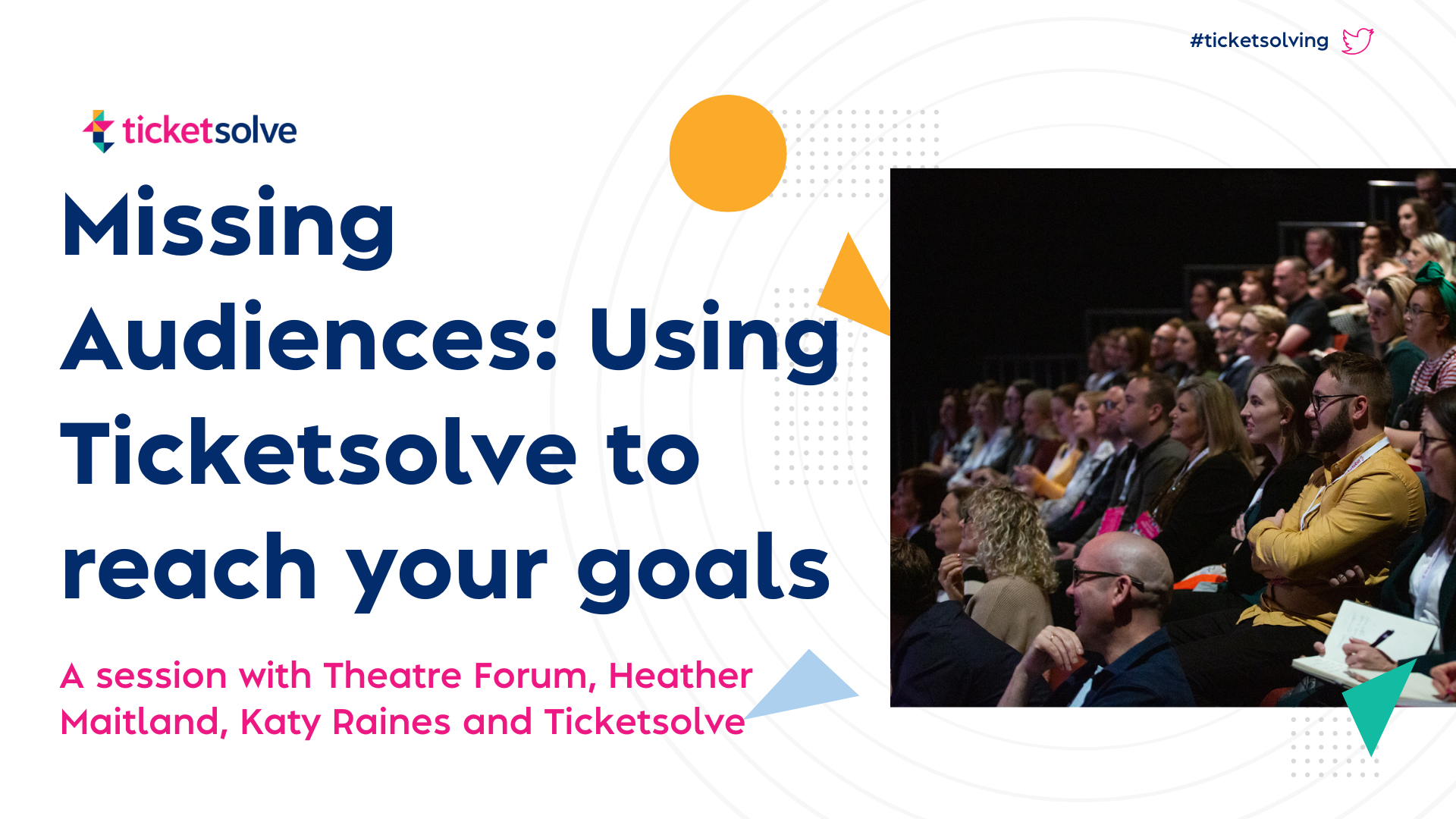 #ticketsolving

ticketsolve

Missing Audiences: Using Ticketsolve to reach your goals

A session with Theatre Forum, Heather Maitland, Katy Raines and Ticketsolve